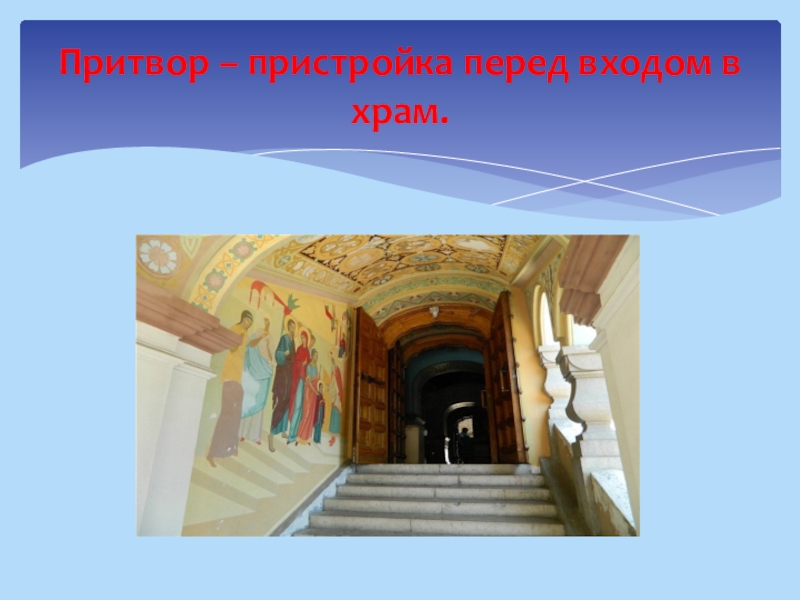 Притвор – пристройка перед входом в храм.